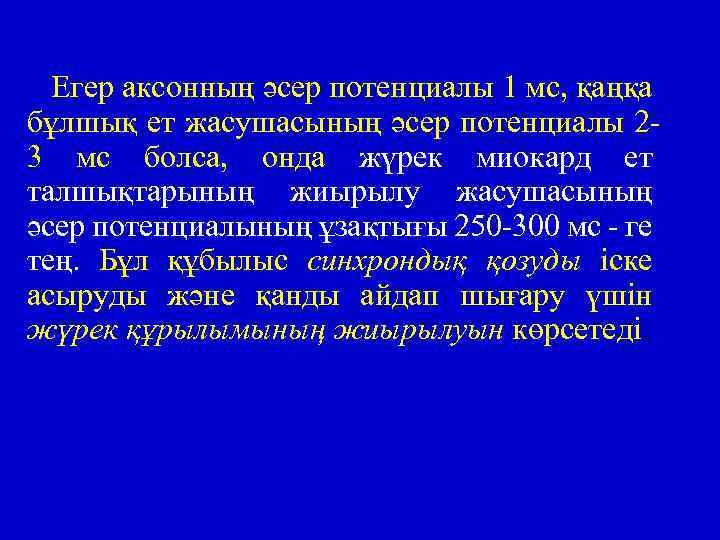 Егер аксонның әсер потенциалы 1 мс, қаңқа бұлшық ет жасушасының әсер потенциалы 2-3 мс болса, онда жүрек миокард ет талшықтарының жиырылу жасушасының әсер потенциалының ұзақтығы 250-300 мс - ге тең. Бұл құбылыс синхрондық қозуды іске асыруды және қанды айдап шығару үшін жүрек құрылымының жиырылуын көрсетеді